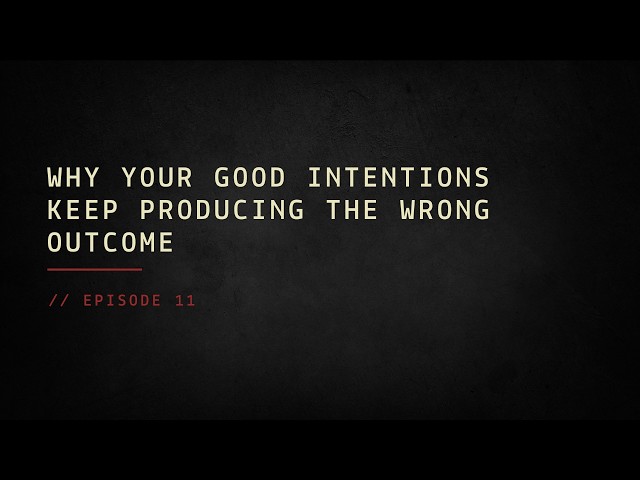 WHY YOUR GOOD INTENTIONS KEEP PRODUCING THE WRONG OUTCOME

// EPISODE 11